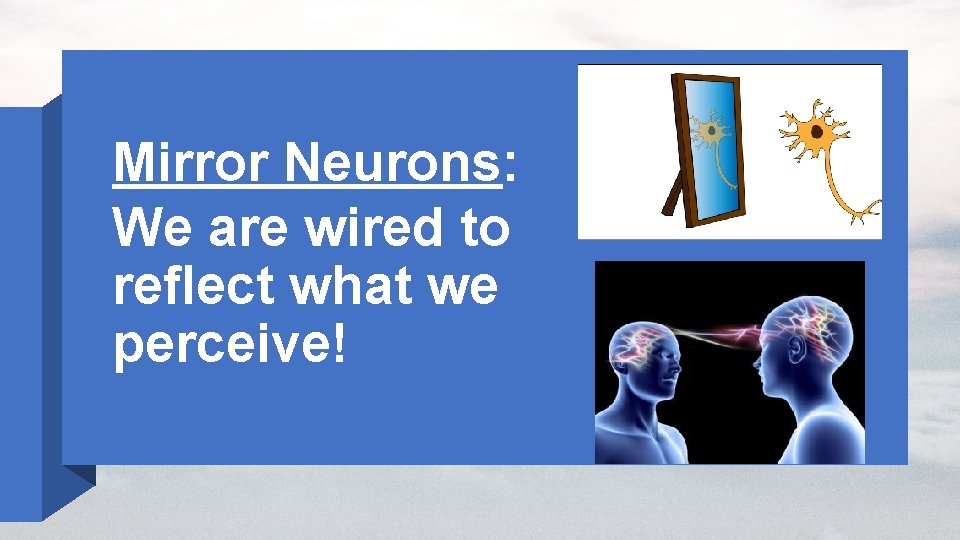 Mirror Neurons: We are wired to reflect what we perceive!